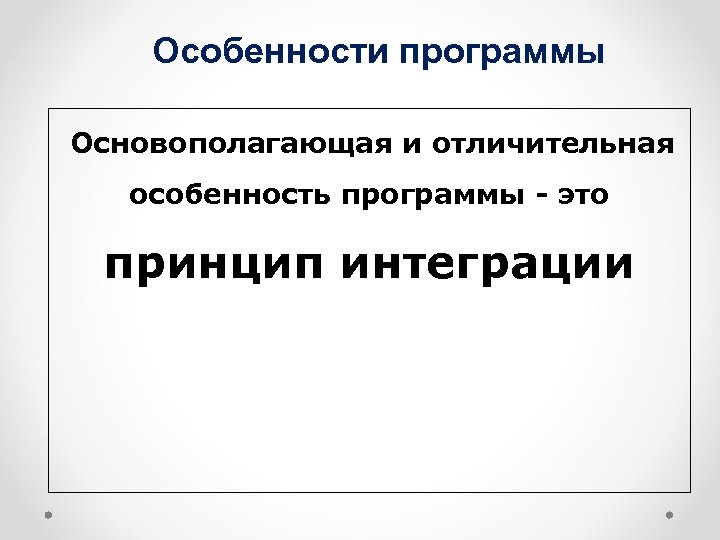 Особенности программы

Основополагающая и отличительная особенность программы - это

принцип интеграции